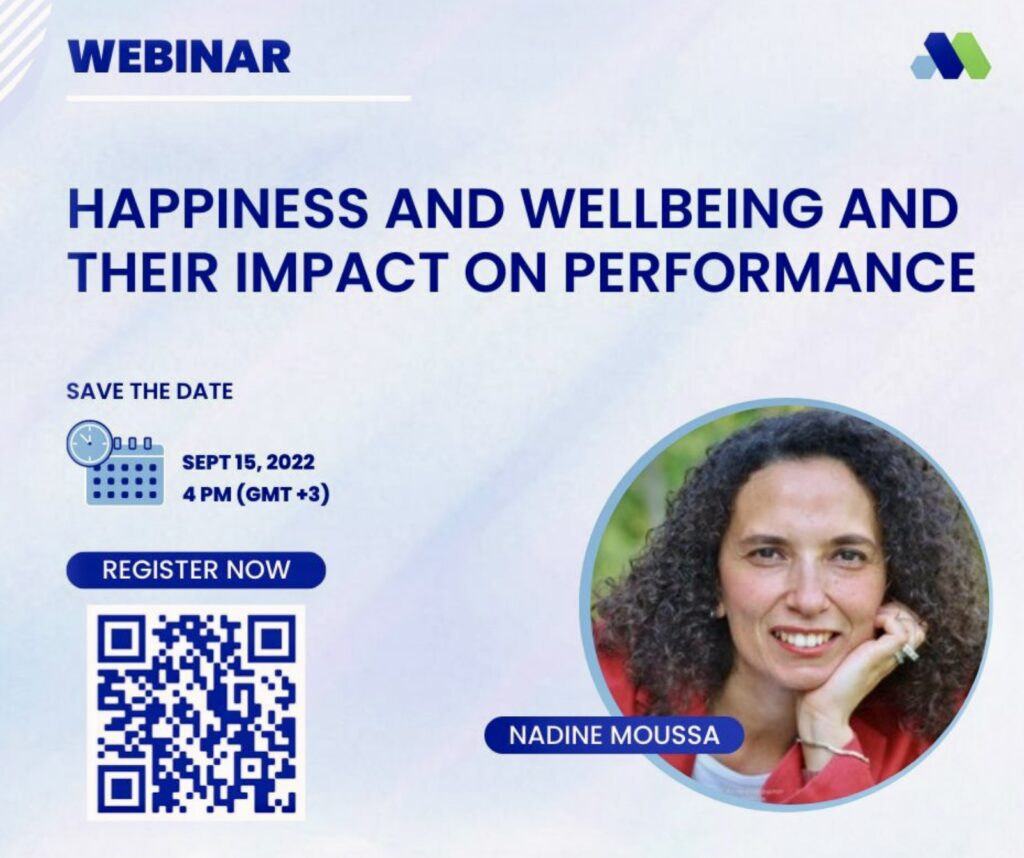 WEBINAR

HAPPINESS AND WELLBEING AND THEIR IMPACT ON PERFORMANCE

SAVE THE DATE

SEPT 15, 2022
4 PM (GMT +3)

REGISTER NOW

NADINE MOUSSA